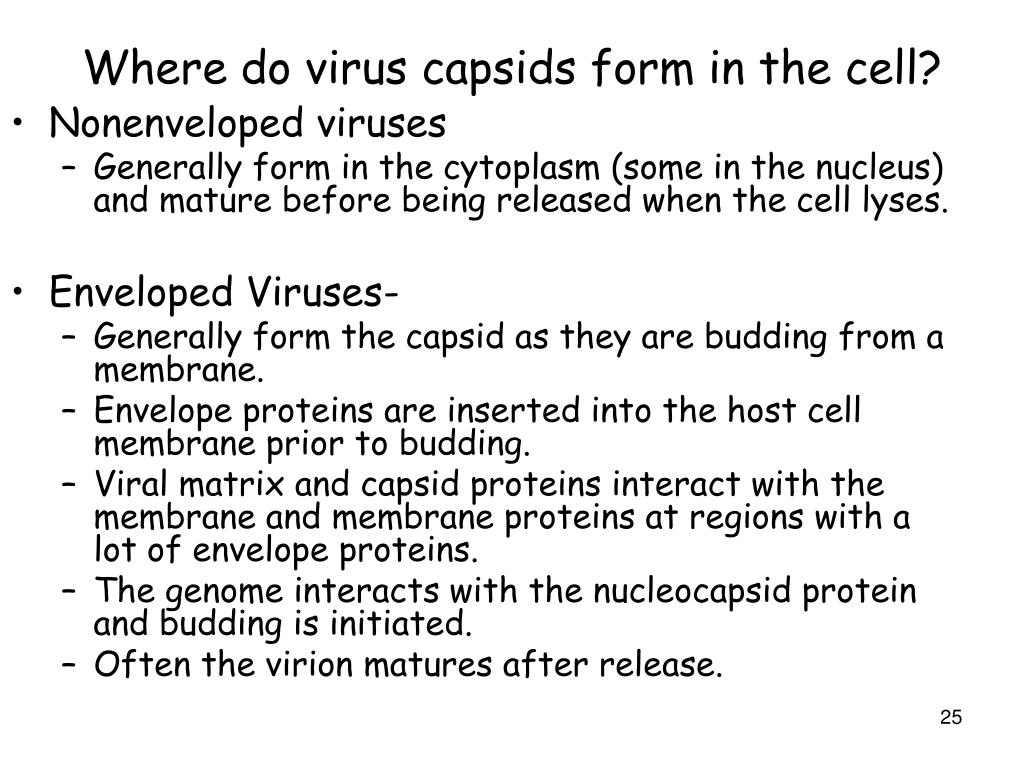 Where do virus capsids form in the cell?

• Nonenveloped viruses
– Generally form in the cytoplasm (some in the nucleus) and mature before being released when the cell lyses.

• Enveloped Viruses-
– Generally form the capsid as they are budding from a membrane.
– Envelope proteins are inserted into the host cell membrane prior to budding.
– Viral matrix and capsid proteins interact with the membrane and membrane proteins at regions with a lot of envelope proteins.
– The genome interacts with the nucleocapsid protein and budding is initiated.
– Often the virion matures after release.

25